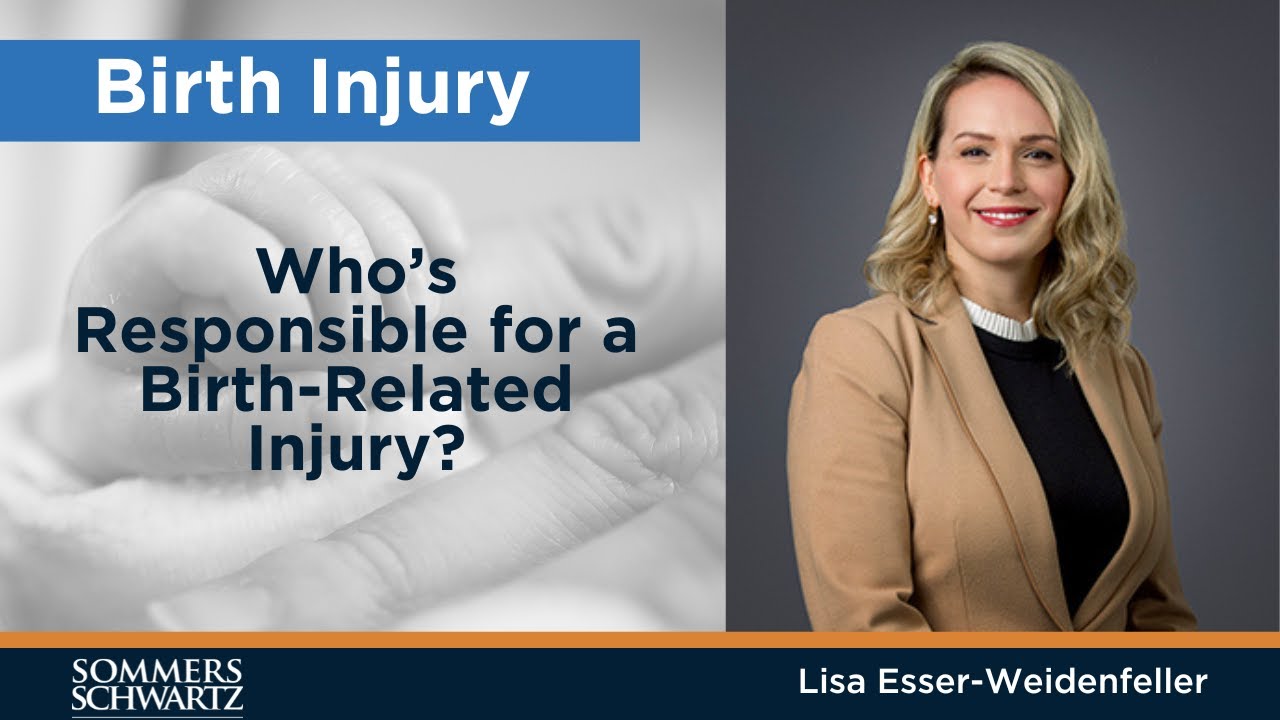 Birth Injury

Who's Responsible for a Birth-Related Injury?

SOMMERS SCHWARTZ

Lisa Esser-Weidenfeller